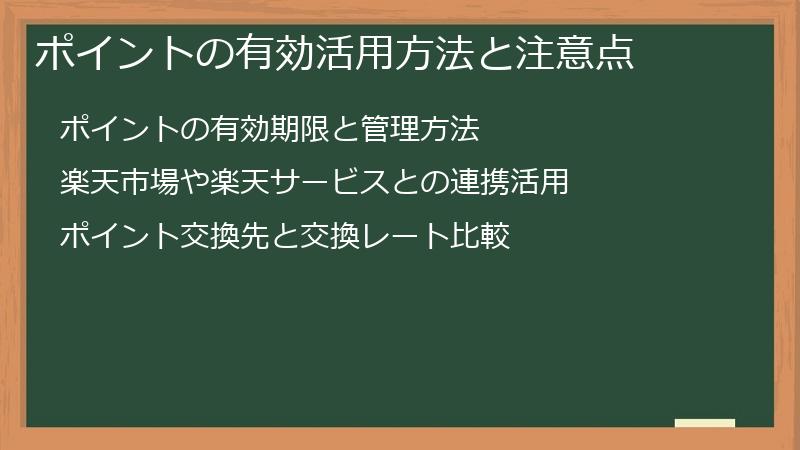 ポイントの有効活用方法と注意点

ポイントの有効期限と管理方法

楽天市場や楽天サービスとの連携活用

ポイント交換先と交換レート比較